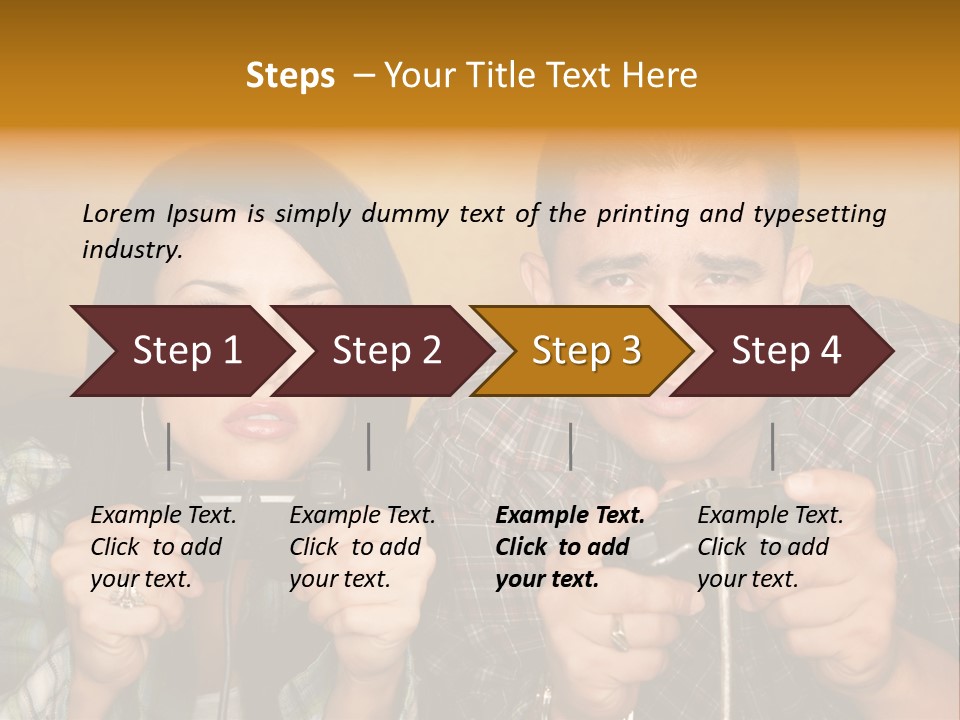 Steps – Your Title Text Here

Lorem Ipsum is simply dummy text of the printing and typesetting industry.

Step 1

Step 2

Step 3

Step 4

Example Text. Click to add your text.

Example Text. Click to add your text.

Example Text. Click to add your text.

Example Text. Click to add your text.